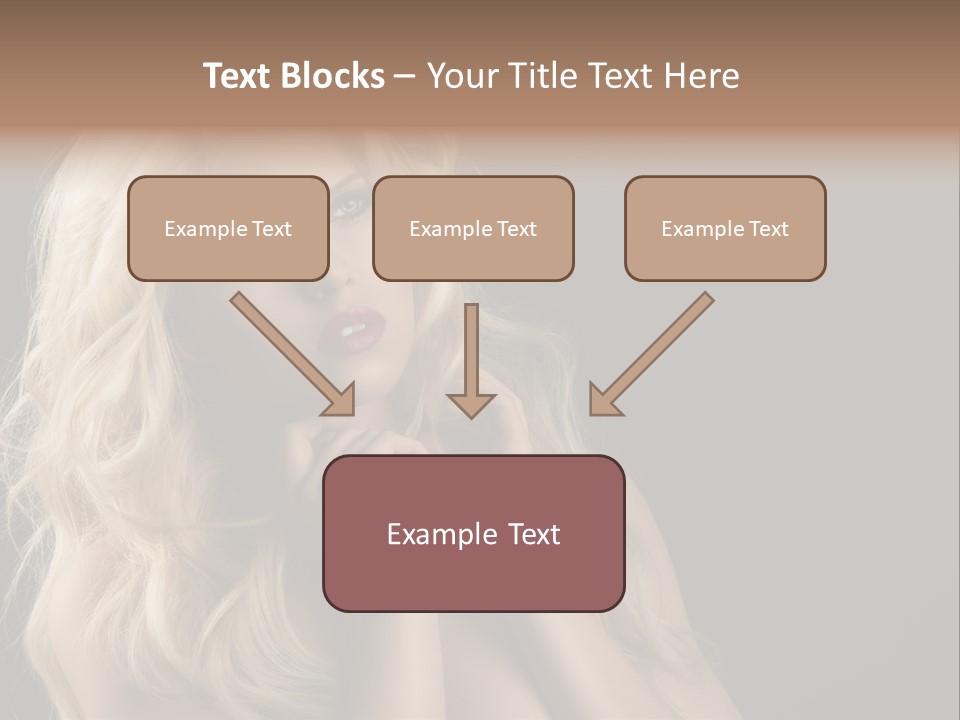 Text Blocks – Your Title Text Here

Example Text

Example Text

Example Text

Example Text